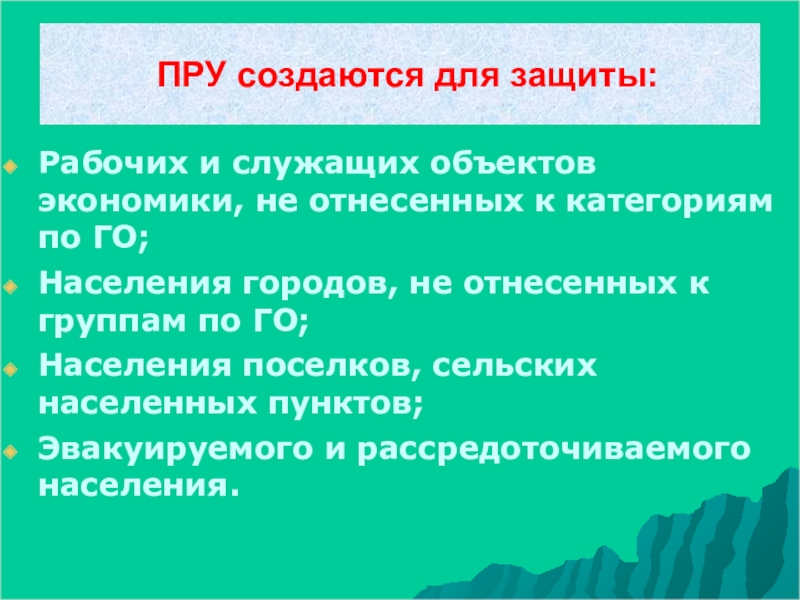 ПРУ создаются для защиты:

Рабочих и служащих объектов экономики, не отнесенных к категориям по ГО;

Населения городов, не отнесенных к группам по ГО;

Населения поселков, сельских населенных пунктов;

Эвакуируемого и рассредоточиваемого населения.